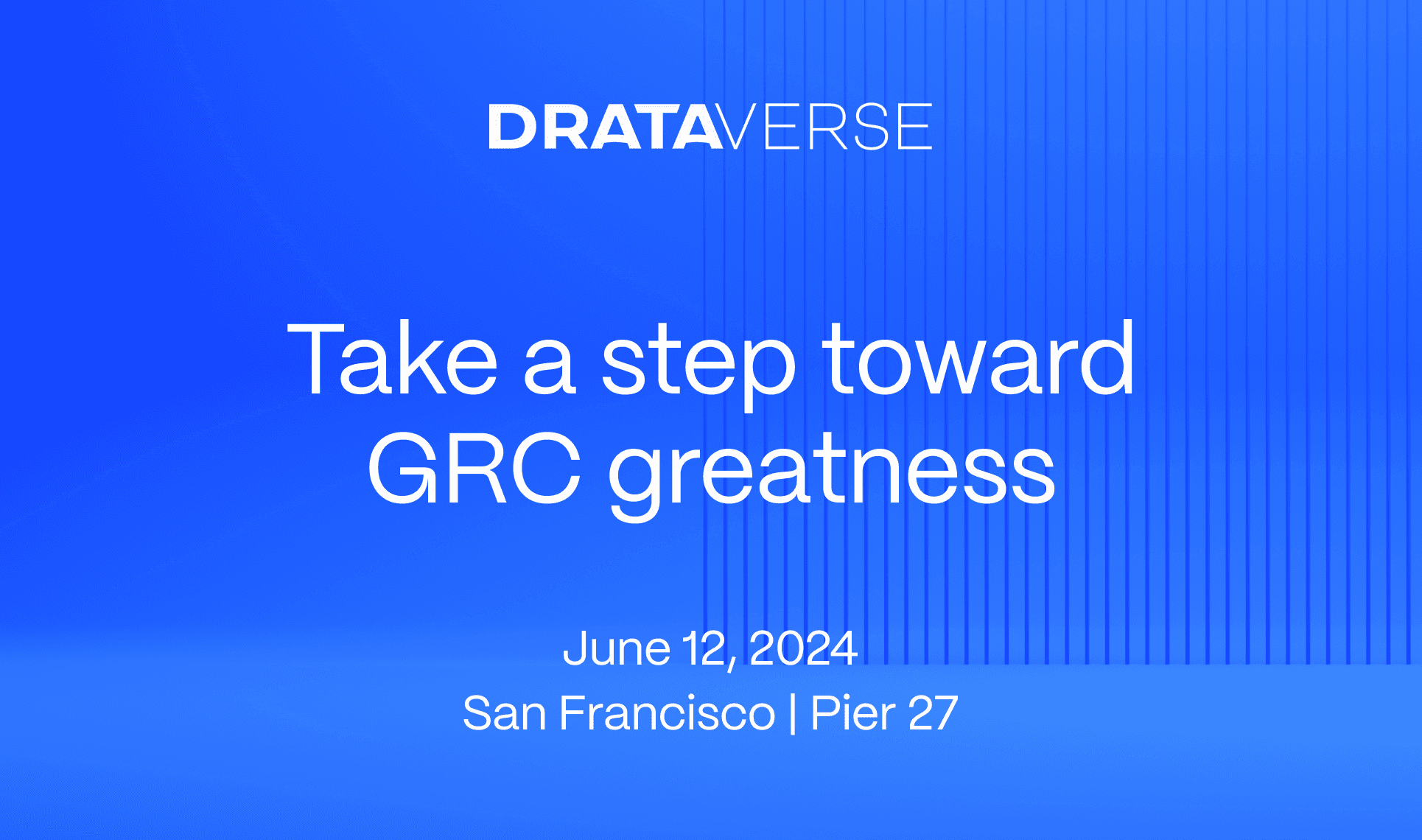 DRATAVERSE

Take a step toward GRC greatness

June 12, 2024
San Francisco | Pier 27